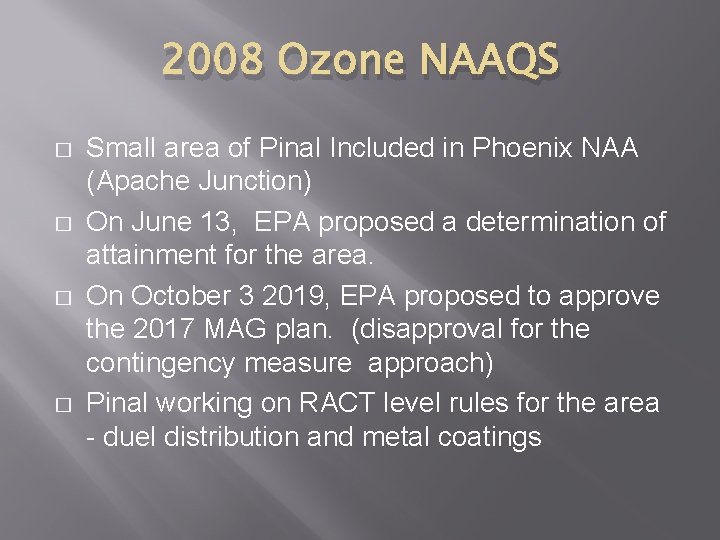 2008 Ozone NAAQS

□ Small area of Pinal Included in Phoenix NAA (Apache Junction)

□ On June 13, EPA proposed a determination of attainment for the area.

□ On October 3 2019, EPA proposed to approve the 2017 MAG plan. (disapproval for the contingency measure approach)

□ Pinal working on RACT level rules for the area - duel distribution and metal coatings